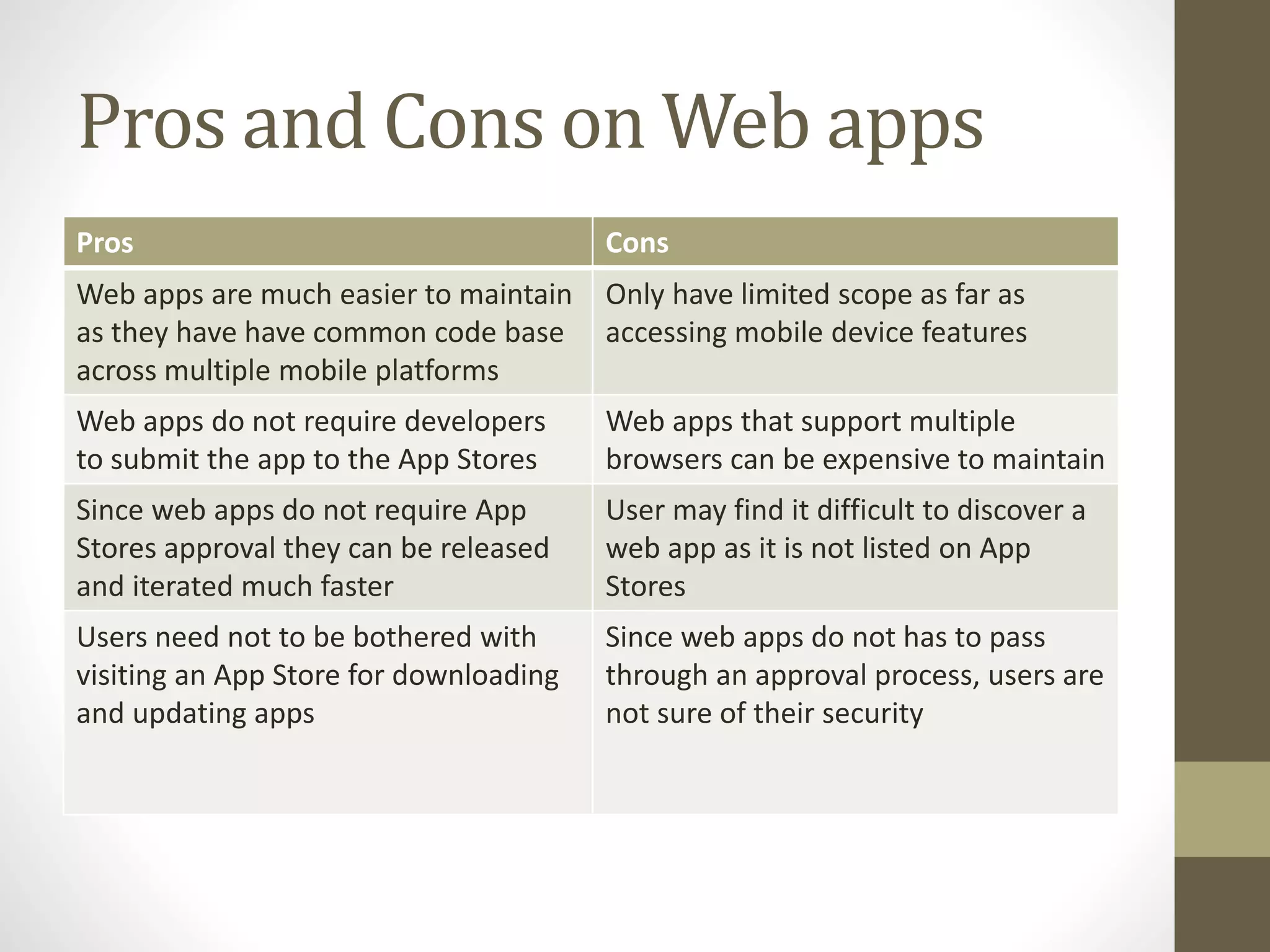 Pros and Cons on Web apps

| Pros | Cons |
|---|---|
| Web apps are much easier to maintain as they have have common code base across multiple mobile platforms | Only have limited scope as far as accessing mobile device features |
| Web apps do not require developers to submit the app to the App Stores | Web apps that support multiple browsers can be expensive to maintain |
| Since web apps do not require App Stores approval they can be released and iterated much faster | User may find it difficult to discover a web app as it is not listed on App Stores |
| Users need not to be bothered with visiting an App Store for downloading and updating apps | Since web apps do not has to pass through an approval process, users are not sure of their security |